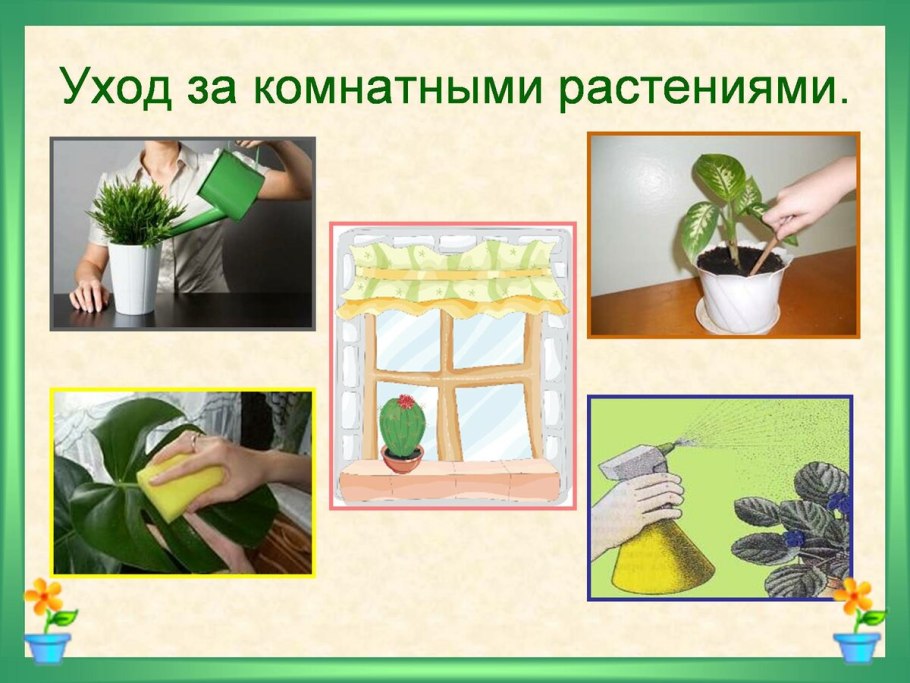 Уход за комнатными растениями.